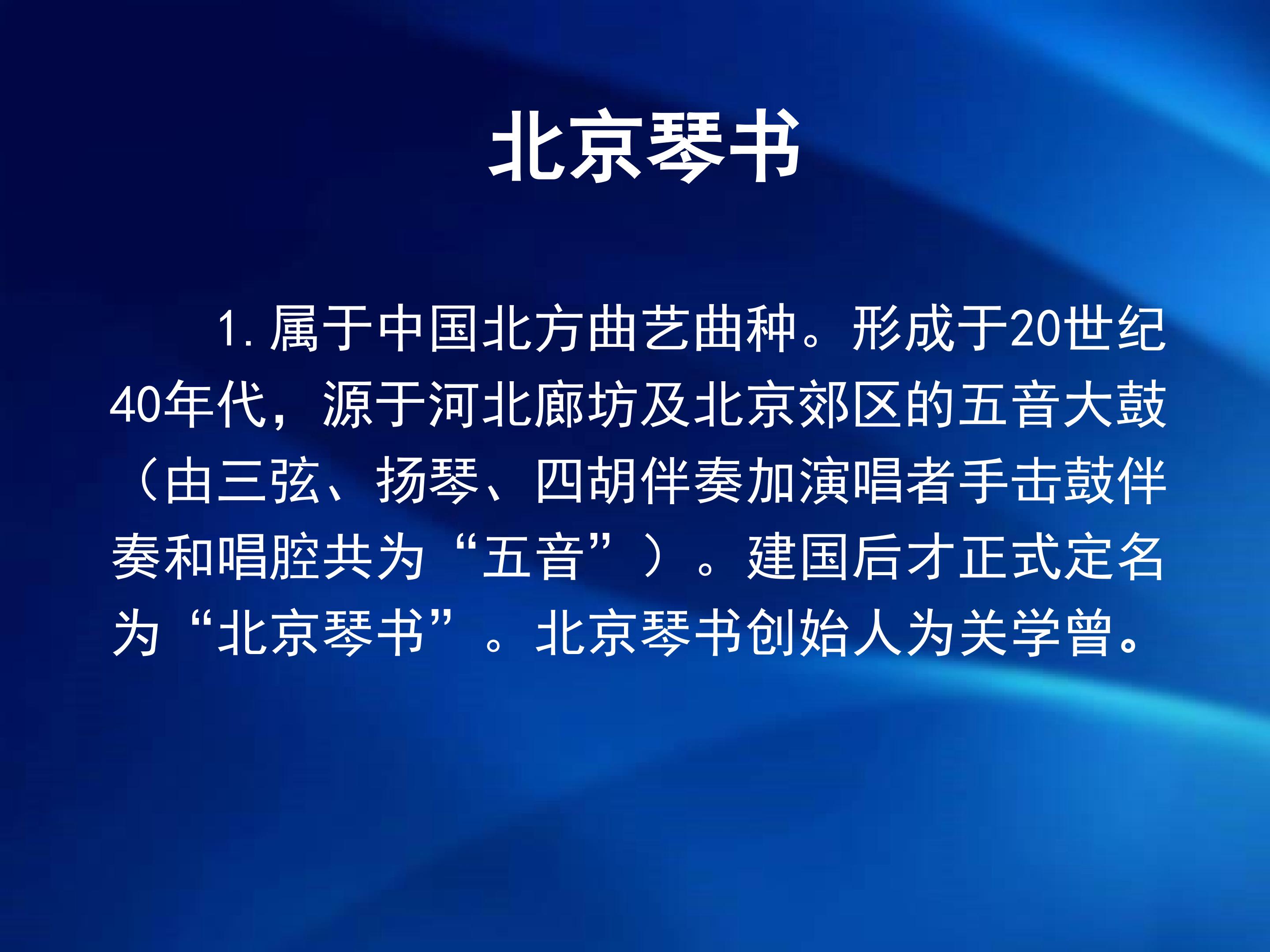 北京琴书

1. 属于中国北方曲艺曲种。形成于20世纪40年代，源于河北廊坊及北京郊区的五音大鼓（由三弦、扬琴、四胡伴奏加演唱者手击鼓伴奏和唱腔共为“五音”）。建国后才正式定名为“北京琴书”。北京琴书创始人为关学曾。